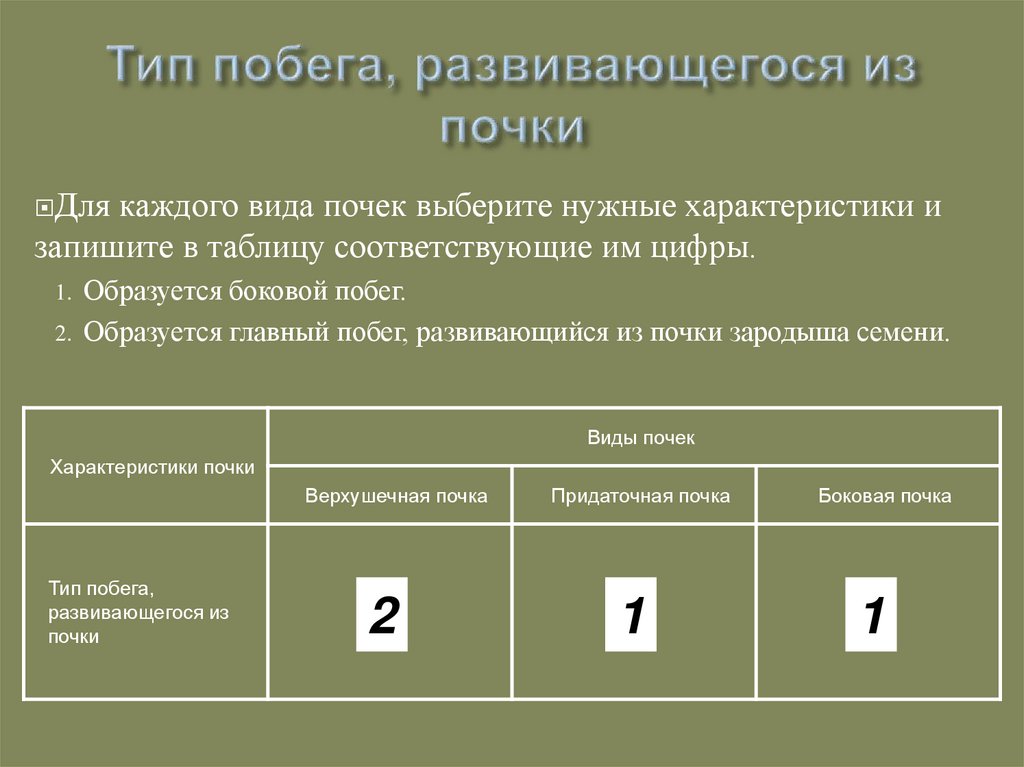 Тип побега, развивающегося из почки

Для каждого вида почек выберите нужные характеристики и запишите в таблицу соответствующие им цифры.

1. Образуется боковой побег.
2. Образуется главный побег, развивающийся из почки зародыша семени.

| Характеристики почки | Виды почек | | |
|---|---|---|---|
| | Верхушечная почка | Придаточная почка | Боковая почка |
| Тип побега, развивающегося из почки | 2 | 1 | 1 |